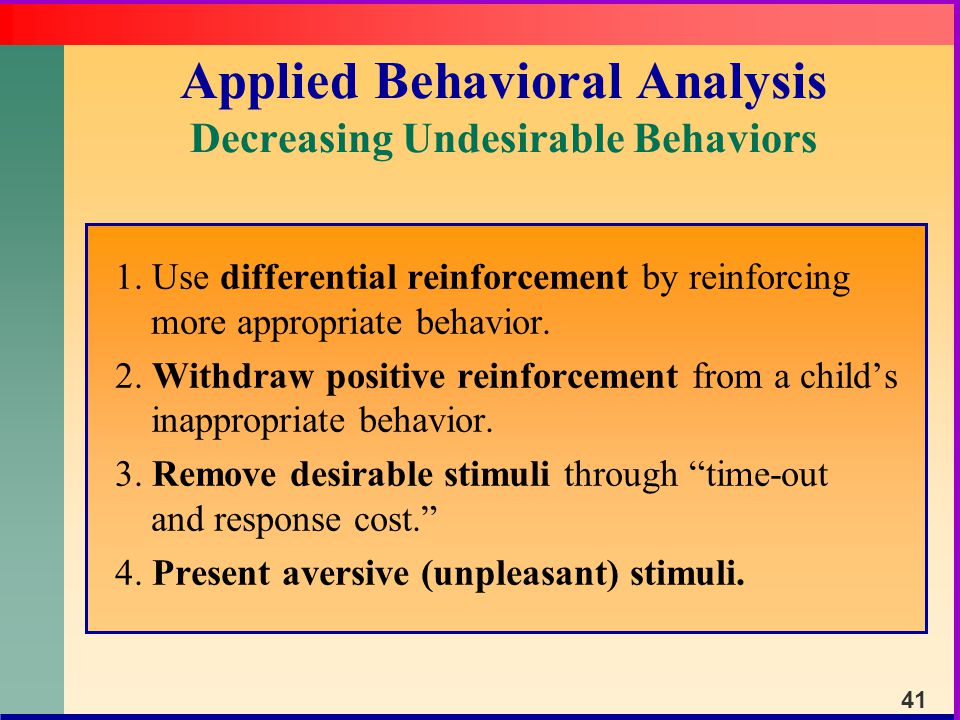 Applied Behavioral Analysis
Decreasing Undesirable Behaviors

1. Use differential reinforcement by reinforcing more appropriate behavior.
2. Withdraw positive reinforcement from a child’s inappropriate behavior.
3. Remove desirable stimuli through “time-out and response cost.”
4. Present aversive (unpleasant) stimuli.

41